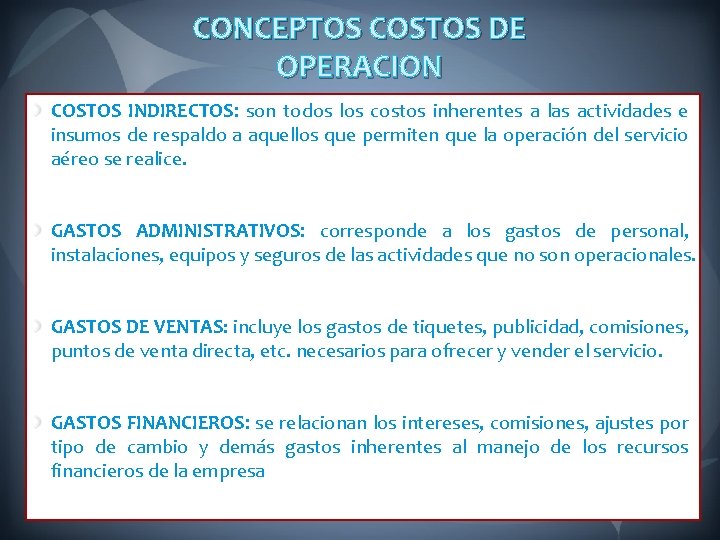 CONCEPTOS COSTOS DE OPERACION

COSTOS INDIRECTOS: son todos los costos inherentes a las actividades e insumos de respaldo a aquellos que permiten que la operación del servicio aéreo se realice.

GASTOS ADMINISTRATIVOS: corresponde a los gastos de personal, instalaciones, equipos y seguros de las actividades que no son operacionales.

GASTOS DE VENTAS: incluye los gastos de tiquetes, publicidad, comisiones, puntos de venta directa, etc. necesarios para ofrecer y vender el servicio.

GASTOS FINANCIEROS: se relacionan los intereses, comisiones, ajustes por tipo de cambio y demás gastos inherentes al manejo de los recursos financieros de la empresa